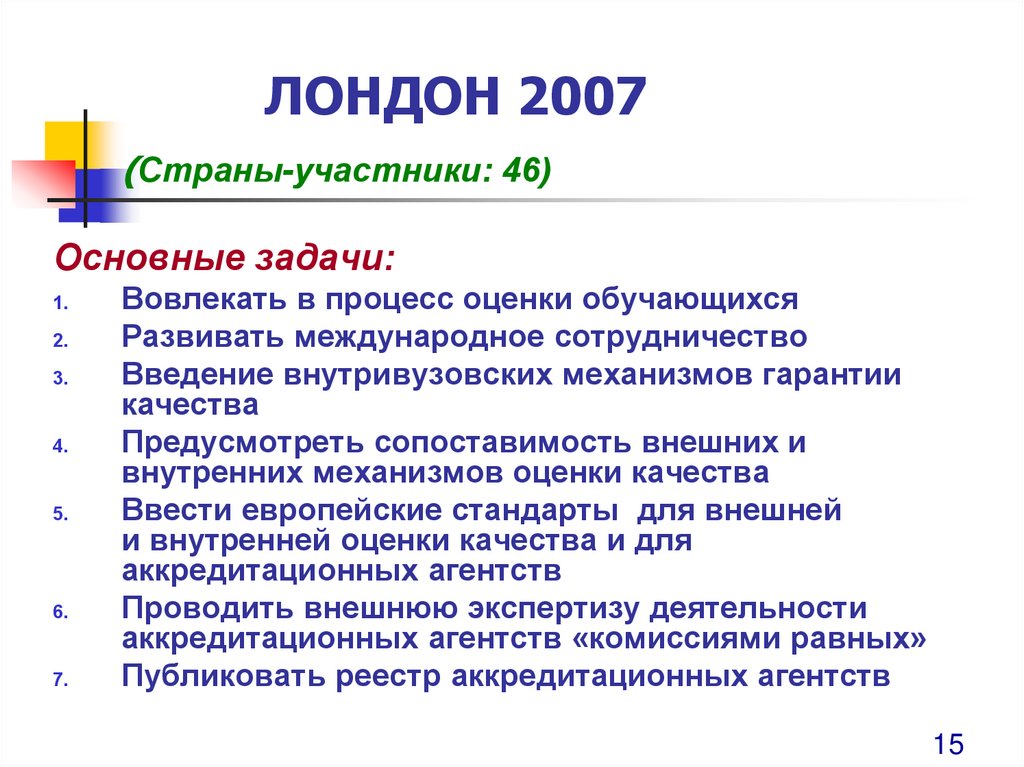 ЛОНДОН 2007

(Страны-участники: 46)

Основные задачи:

1. Вовлекать в процесс оценки обучающихся
2. Развивать международное сотрудничество
3. Введение внутривузовских механизмов гарантии качества
4. Предусмотреть сопоставимость внешних и внутренних механизмов оценки качества
5. Ввести европейские стандарты для внешней и внутренней оценки качества и для аккредитационных агентств
6. Проводить внешнюю экспертизу деятельности аккредитационных агентств «комиссиями равных»
7. Публиковать реестр аккредитационных агентств

15